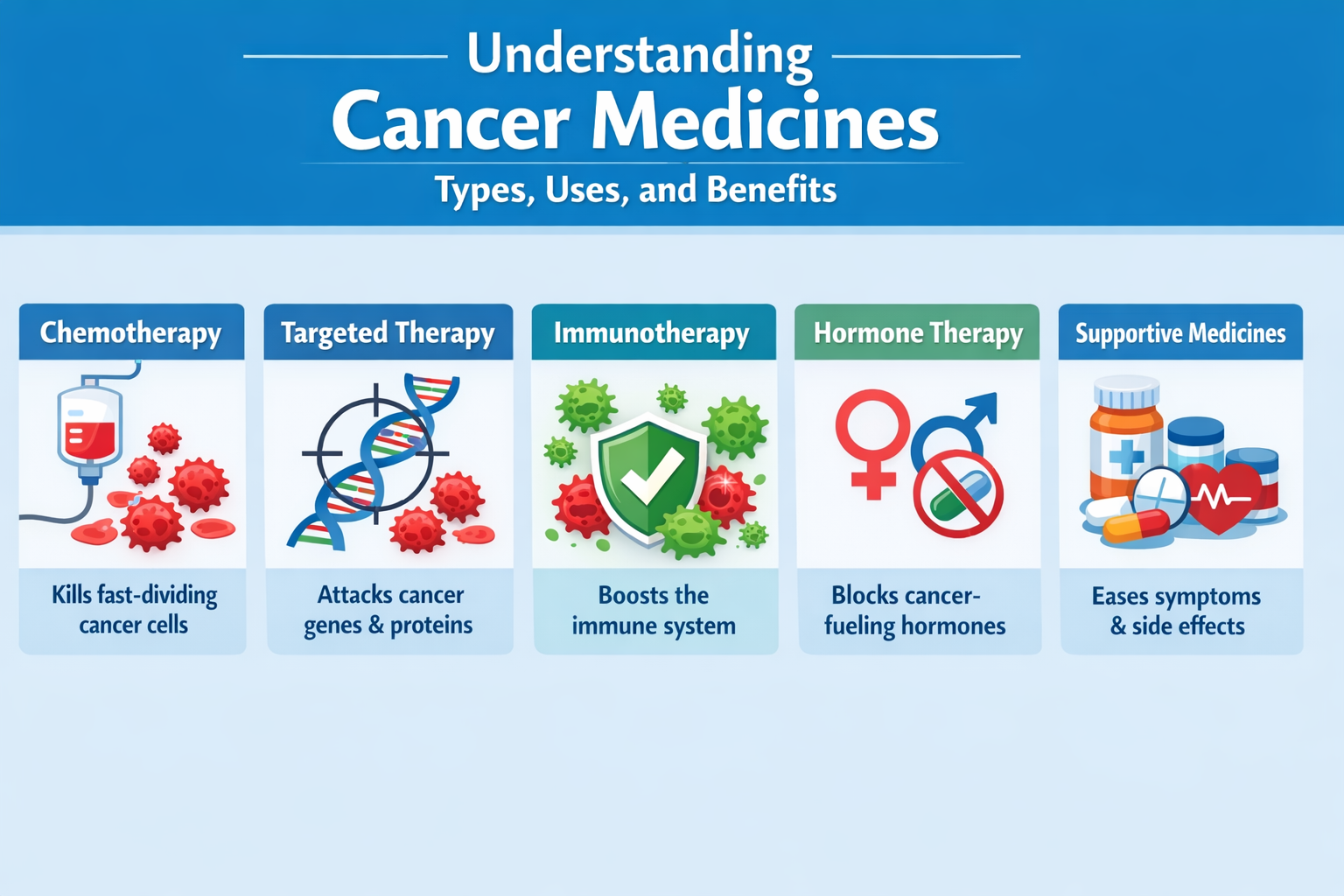 Understanding
Cancer Medicines
Types, Uses, and Benefits

Chemotherapy
Kills fast-dividing cancer cells

Targeted Therapy
Attacks cancer genes & proteins

Immunotherapy
Boosts the immune system

Hormone Therapy
Blocks cancer-fueling hormones

Supportive Medicines
Eases symptoms & side effects